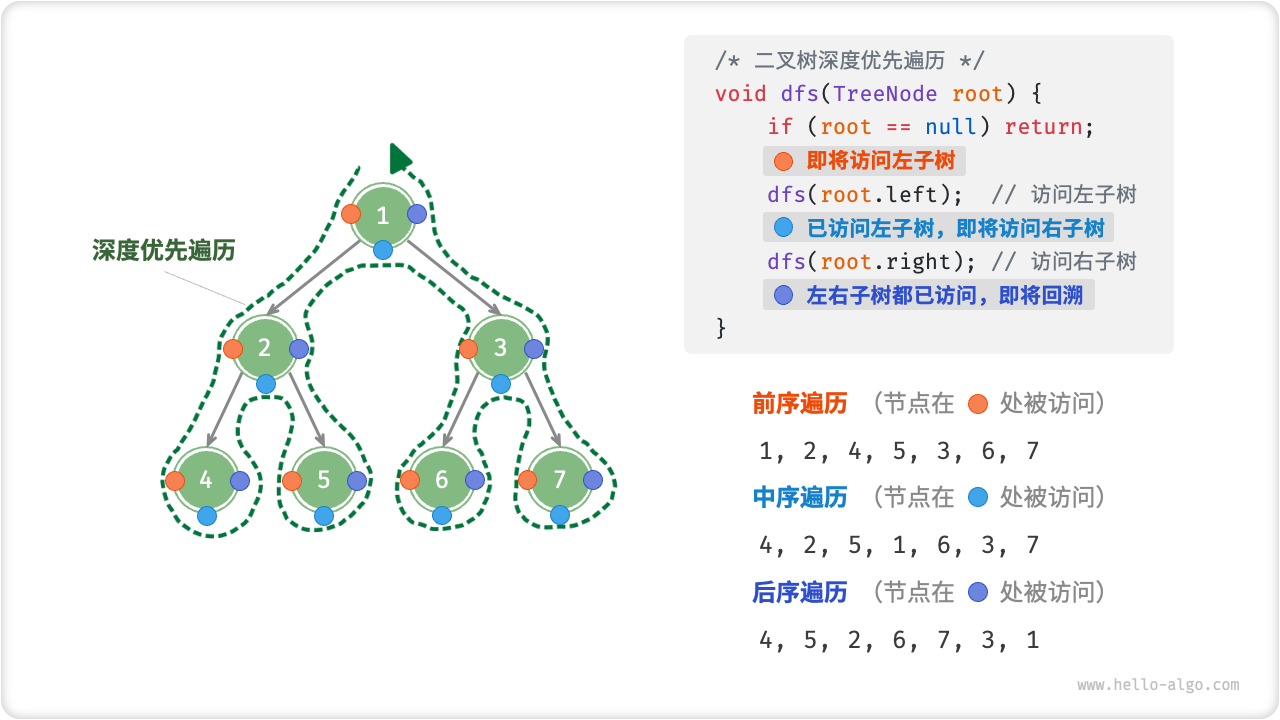 深度优先遍历

1
2
3
4
5
6
7

/* 二叉树深度优先遍历 */
void dfs(TreeNode root) {
    if (root == null) return;
    即将访问左子树
    dfs(root.left);  // 访问左子树
    已访问左子树，即将访问右子树
    dfs(root.right); // 访问右子树
    左右子树都已访问，即将回溯
}

前序遍历 （节点在 处被访问）

1, 2, 4, 5, 3, 6, 7

中序遍历 （节点在 处被访问）

4, 2, 5, 1, 6, 3, 7

后序遍历 （节点在 处被访问）

4, 5, 2, 6, 7, 3, 1

www.hello-algo.com